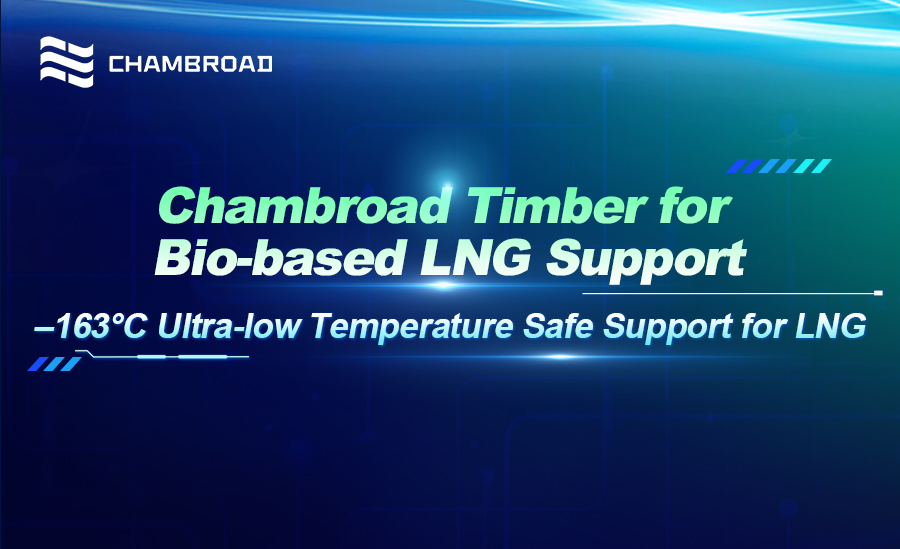 CHAMBROAD

Chambroad Timber for Bio-based LNG Support

–163°C Ultra-low Temperature Safe Support for LNG